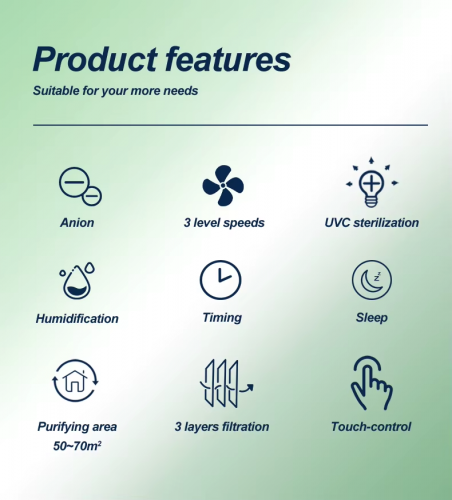 Product features

Suitable for your more needs

Anion

3 level speeds

UVC sterilization

Humidification

Timing

Sleep

Purifying area 50~70m²

3 layers filtration

Touch-control